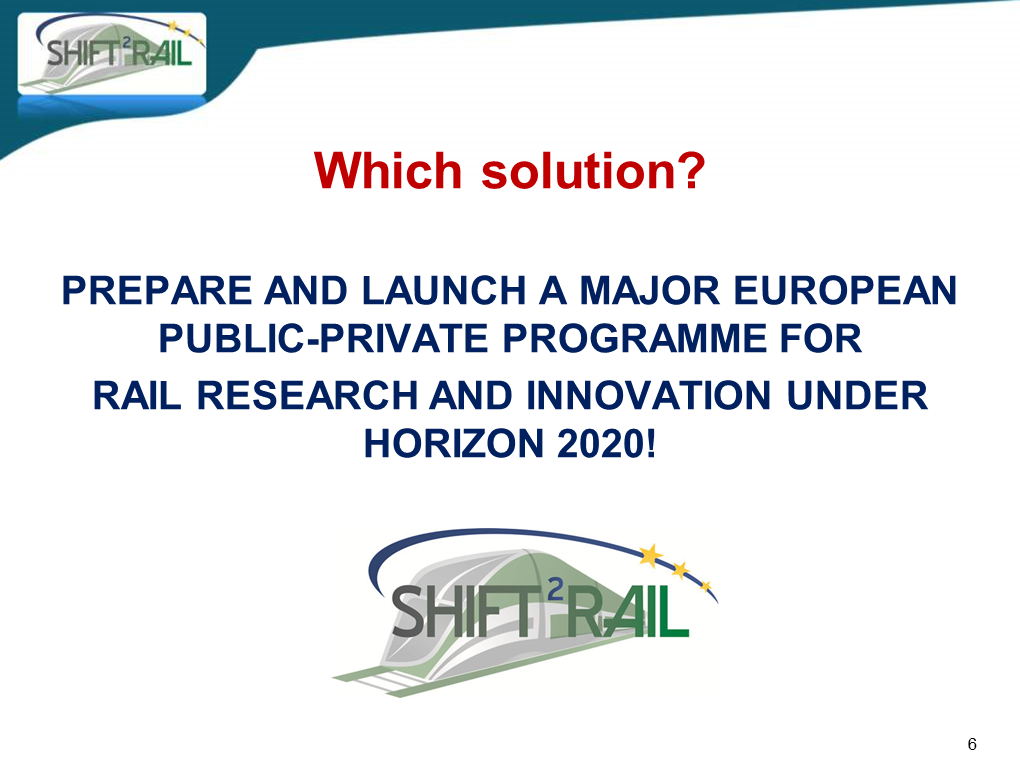 SHIFT²RAIL

Which solution?

PREPARE AND LAUNCH A MAJOR EUROPEAN PUBLIC-PRIVATE PROGRAMME FOR RAIL RESEARCH AND INNOVATION UNDER HORIZON 2020!

SHIFT²RAIL

6